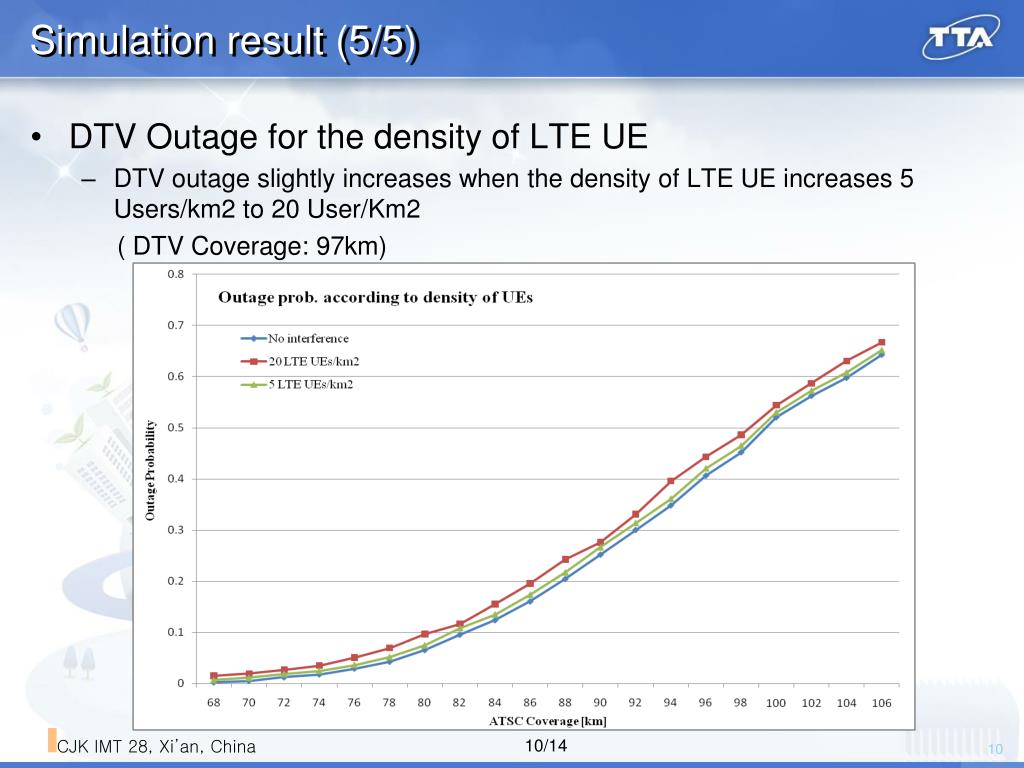 Simulation result (5/5)

TTA

• DTV Outage for the density of LTE UE

– DTV outage slightly increases when the density of LTE UE increases 5 Users/km2 to 20 User/Km2

( DTV Coverage: 97km)

Outage prob. according to density of UEs

No interference
20 LTE UEs/km2
5 LTE UEs/km2

Outage Probability

0.8
0.7
0.6
0.5
0.4
0.3
0.2
0.1
0

68 70 72 74 76 78 80 82 84 86 88 90 92 94 96 98 100 102 104 106

ATSC Coverage [km]

CJK IMT 28, Xi'an, China

10/14

10